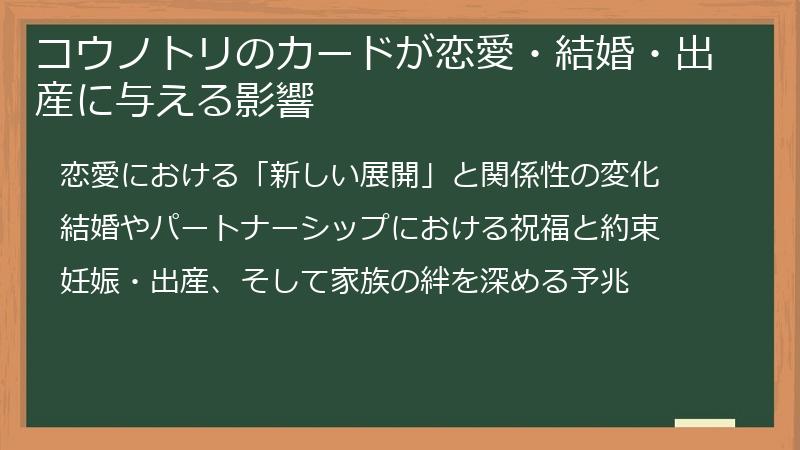 コウノトリのカードが恋愛・結婚・出産に与える影響

恋愛における「新しい展開」と関係性の変化

結婚やパートナーシップにおける祝福と約束

妊娠・出産、そして家族の絆を深める予兆